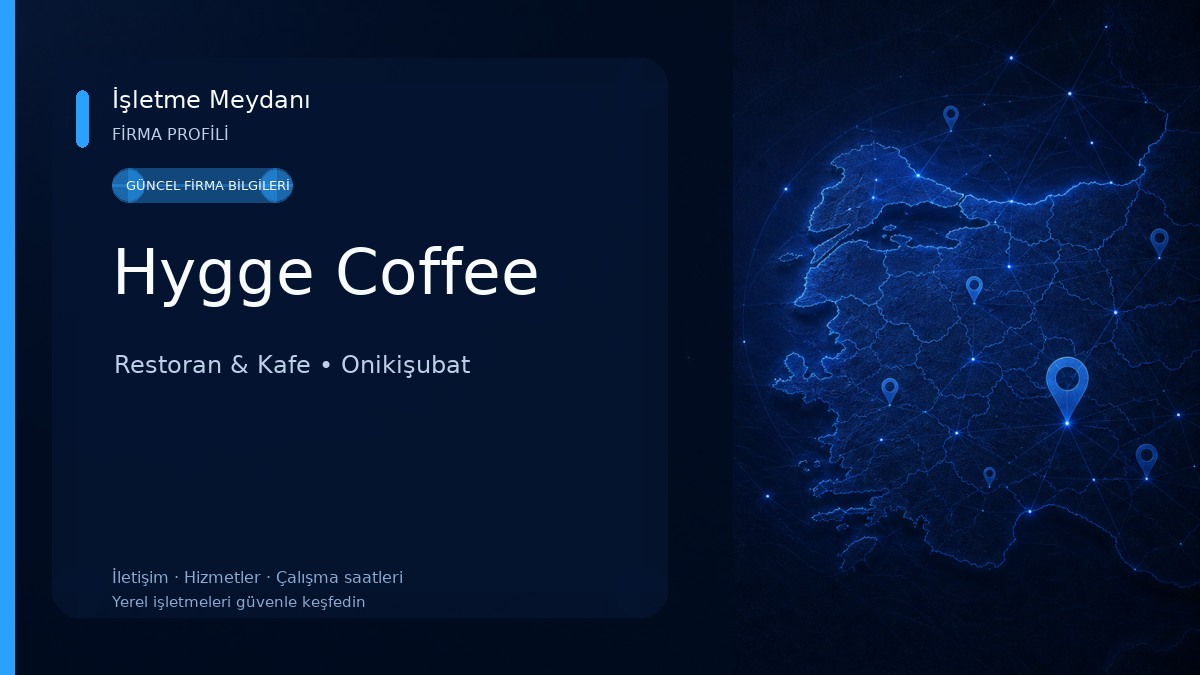 İşletme Meydanı
FİRMA PROFİLİ

GÜNCEL FİRMA BİLGİLERİ

Hygge Coffee

Restoran & Kafe • Onikişubat

İletişim · Hizmetler · Çalışma saatleri
Yerel işletmeleri güvenle keşfedin